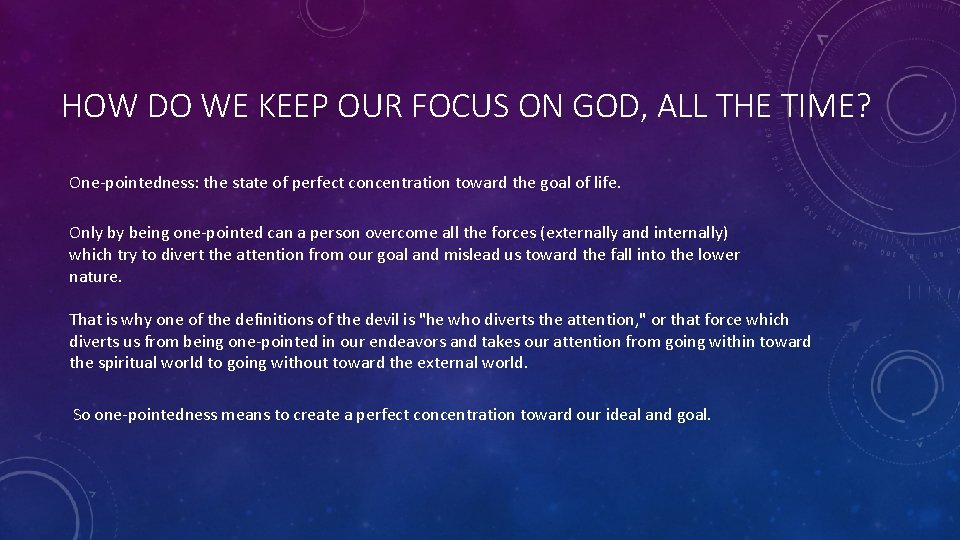 HOW DO WE KEEP OUR FOCUS ON GOD, ALL THE TIME?

One-pointedness: the state of perfect concentration toward the goal of life.

Only by being one-pointed can a person overcome all the forces (externally and internally) which try to divert the attention from our goal and mislead us toward the fall into the lower nature.

That is why one of the definitions of the devil is "he who diverts the attention," or that force which diverts us from being one-pointed in our endeavors and takes our attention from going within toward the spiritual world to going without toward the external world.

So one-pointedness means to create a perfect concentration toward our ideal and goal.